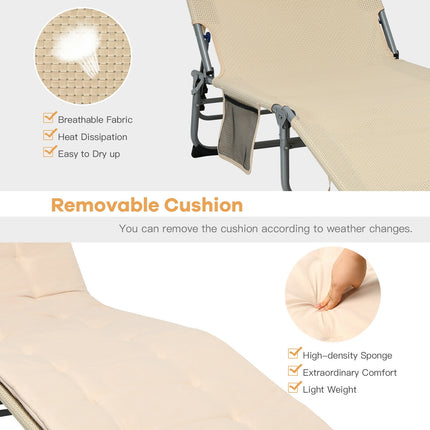 Breathable Fabric
Heat Dissipation
Easy to Dry up

Removable Cushion

You can remove the cushion according to weather changes.

High-density Sponge
Extraordinary Comfort
Light Weight